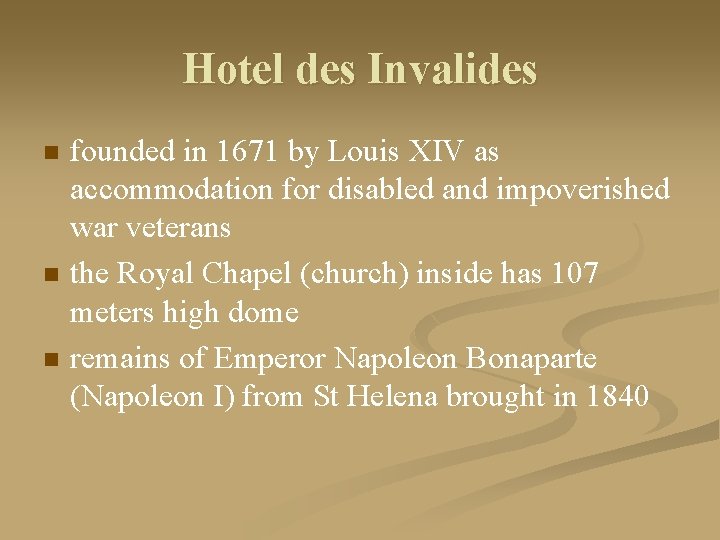 Hotel des Invalides

- founded in 1671 by Louis XIV as accommodation for disabled and impoverished war veterans
- the Royal Chapel (church) inside has 107 meters high dome
- remains of Emperor Napoleon Bonaparte (Napoleon I) from St Helena brought in 1840